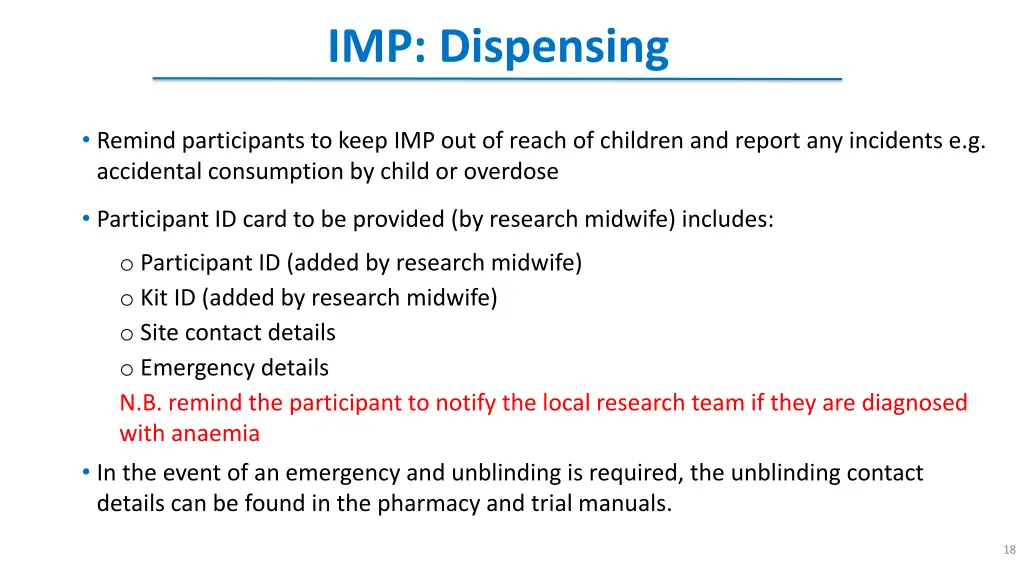 IMP: Dispensing

• Remind participants to keep IMP out of reach of children and report any incidents e.g. accidental consumption by child or overdose

• Participant ID card to be provided (by research midwife) includes:

o Participant ID (added by research midwife)
o Kit ID (added by research midwife)
o Site contact details
o Emergency details

N.B. remind the participant to notify the local research team if they are diagnosed with anaemia

• In the event of an emergency and unblinding is required, the unblinding contact details can be found in the pharmacy and trial manuals.

18